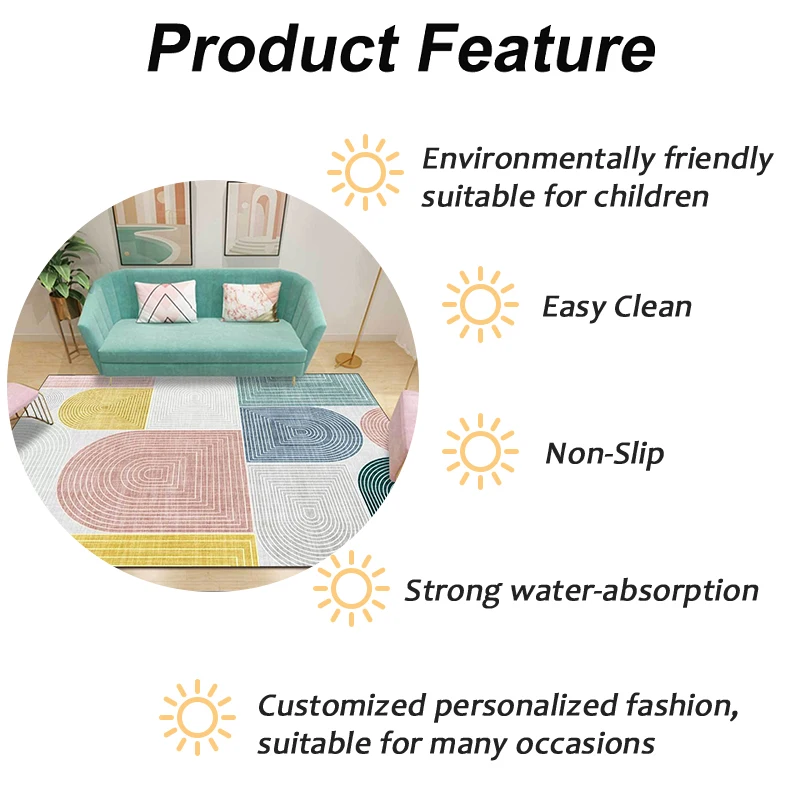 Product Feature

Environmentally friendly suitable for children

Easy Clean

Non-Slip

Strong water-absorption

Customized personalized fashion, suitable for many occasions